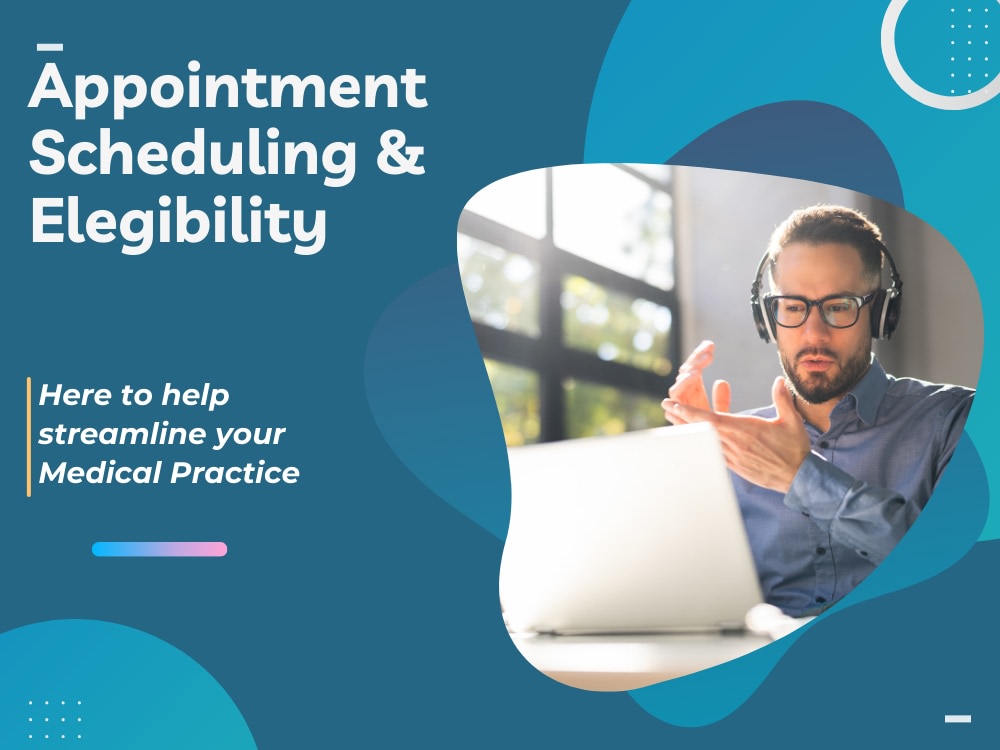 Appointment Scheduling & Elegibility

Here to help streamline your Medical Practice